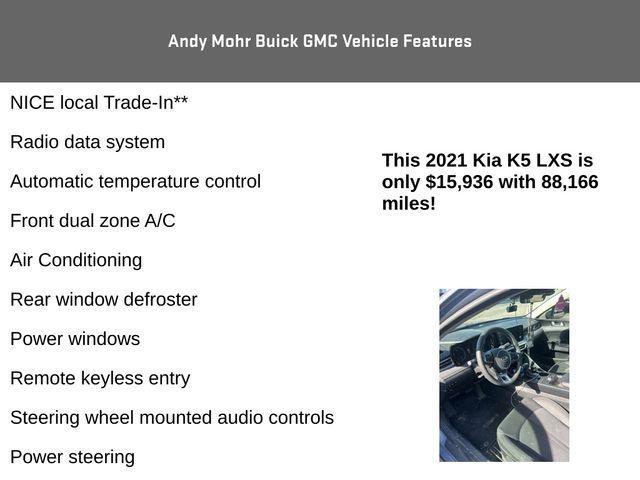 Andy Mohr Buick GMC Vehicle Features

NICE local Trade-In**

Radio data system

Automatic temperature control

Front dual zone A/C

Air Conditioning

Rear window defroster

Power windows

Remote keyless entry

Steering wheel mounted audio controls

Power steering

This 2021 Kia K5 LXS is only $15,936 with 88,166 miles!